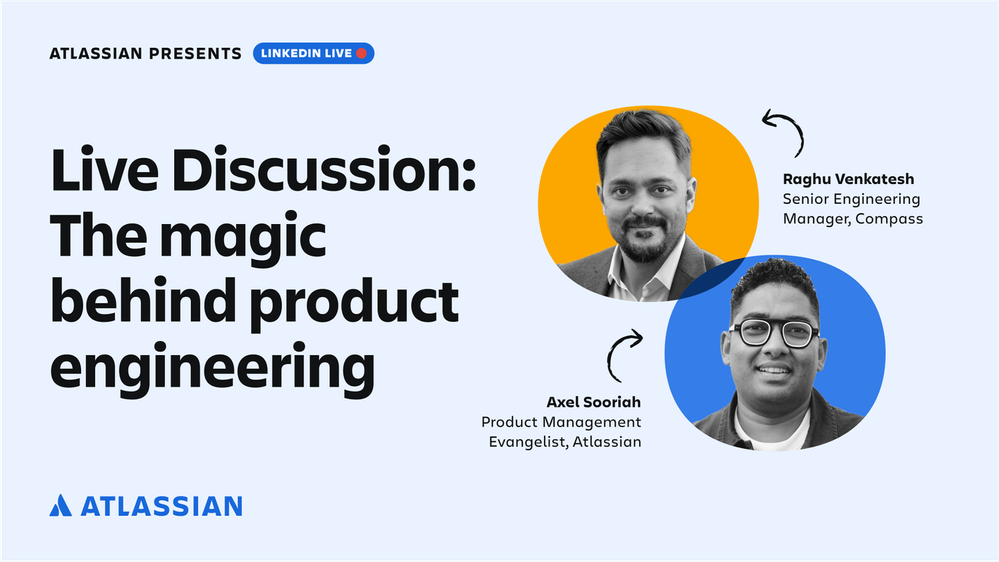 ATLASSIAN PRESENTS LINKEDIN LIVE

Live Discussion: The magic behind product engineering

Raghu Venkatesh
Senior Engineering Manager, Compass

Axel Sooriah
Product Management Evangelist, Atlassian

ATLASSIAN